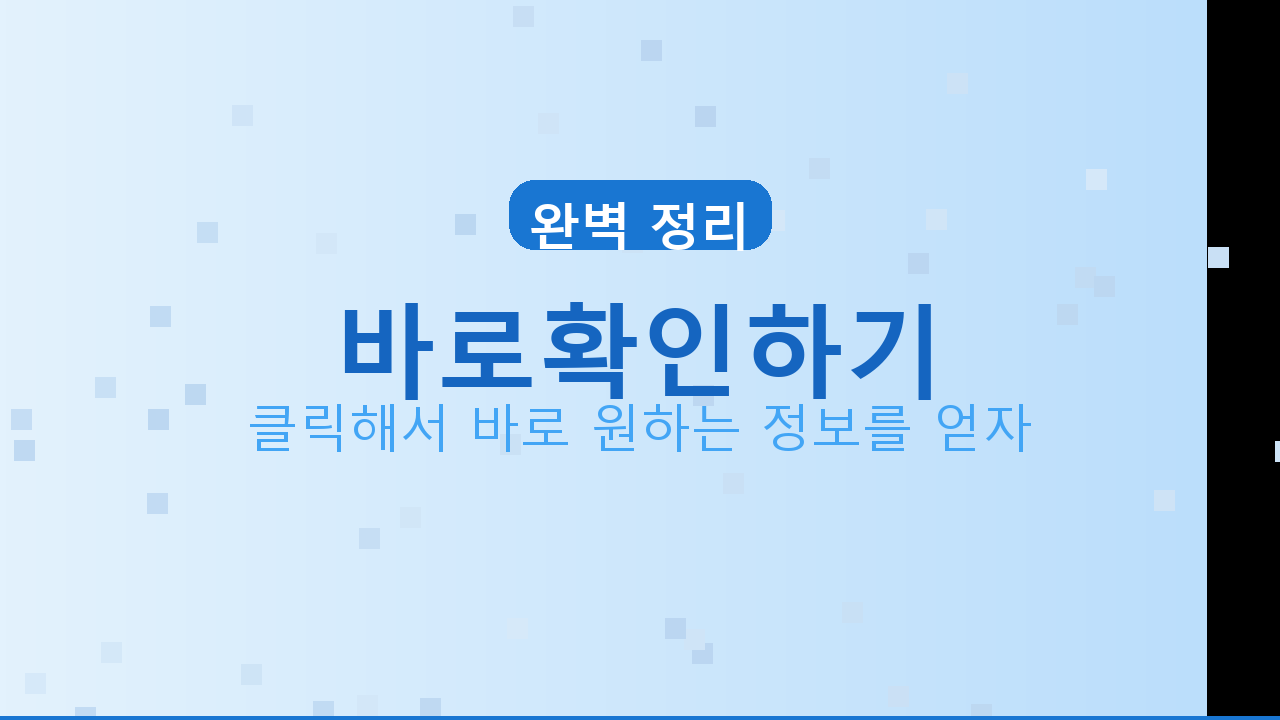 완벽 정리

바로확인하기

클릭해서 바로 원하는 정보를 얻자